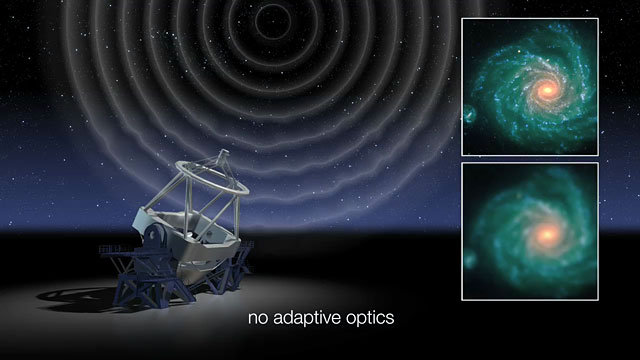 no adaptive optics